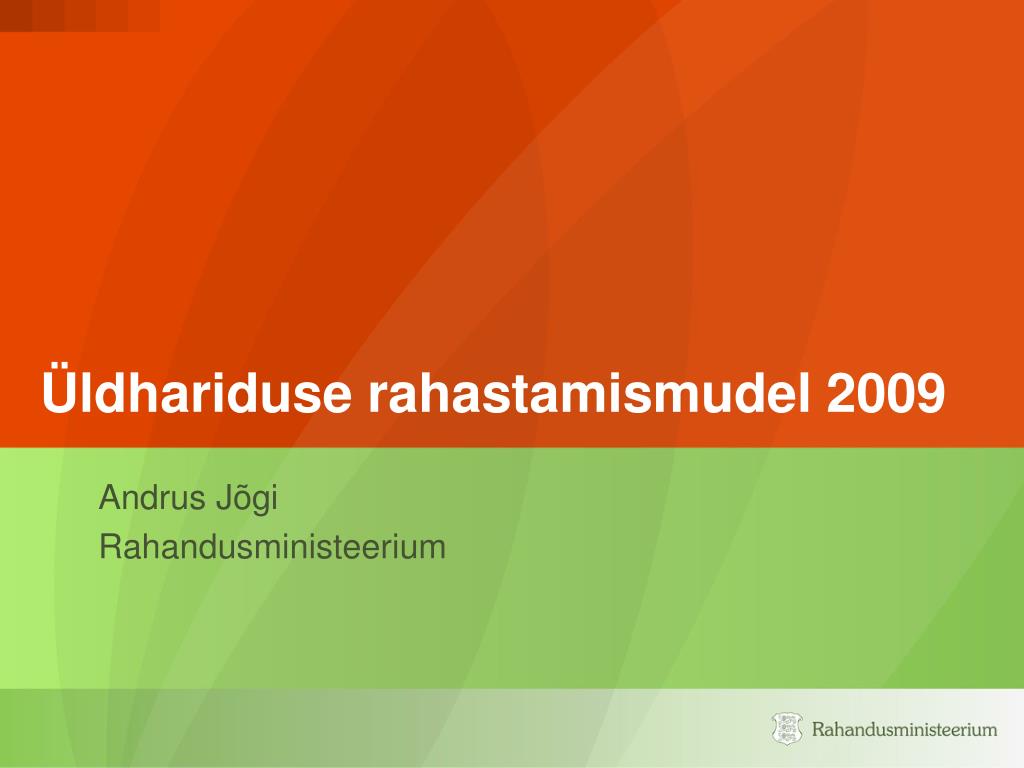 Üldhariduse rahastamismudel 2009

Andrus Jõgi
Rahandusministeerium

Rahandusministeerium